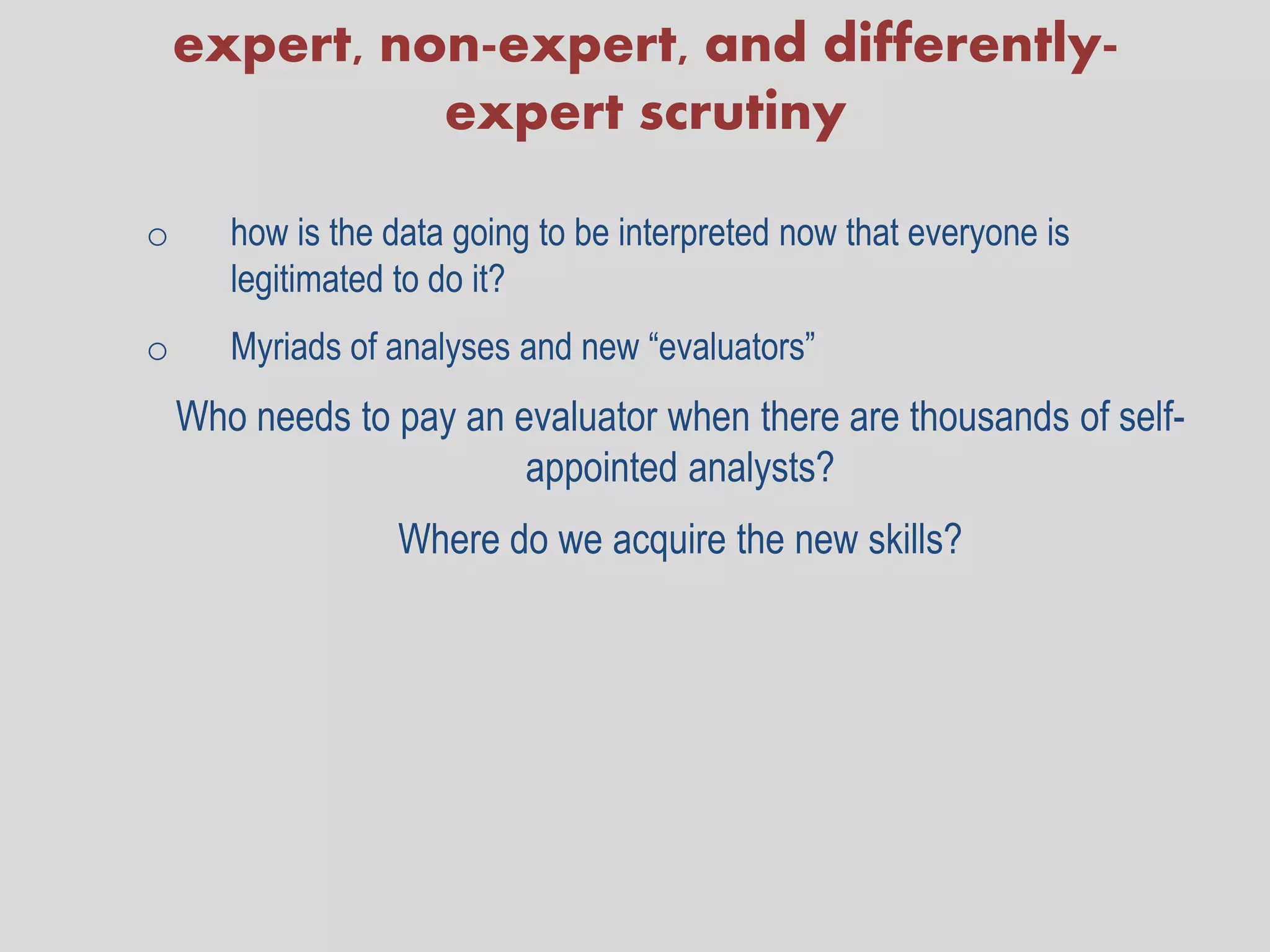 expert, non-expert, and differently-expert scrutiny

○ how is the data going to be interpreted now that everyone is legitimated to do it?

○ Myriads of analyses and new “evaluators”

Who needs to pay an evaluator when there are thousands of self-appointed analysts?

Where do we acquire the new skills?